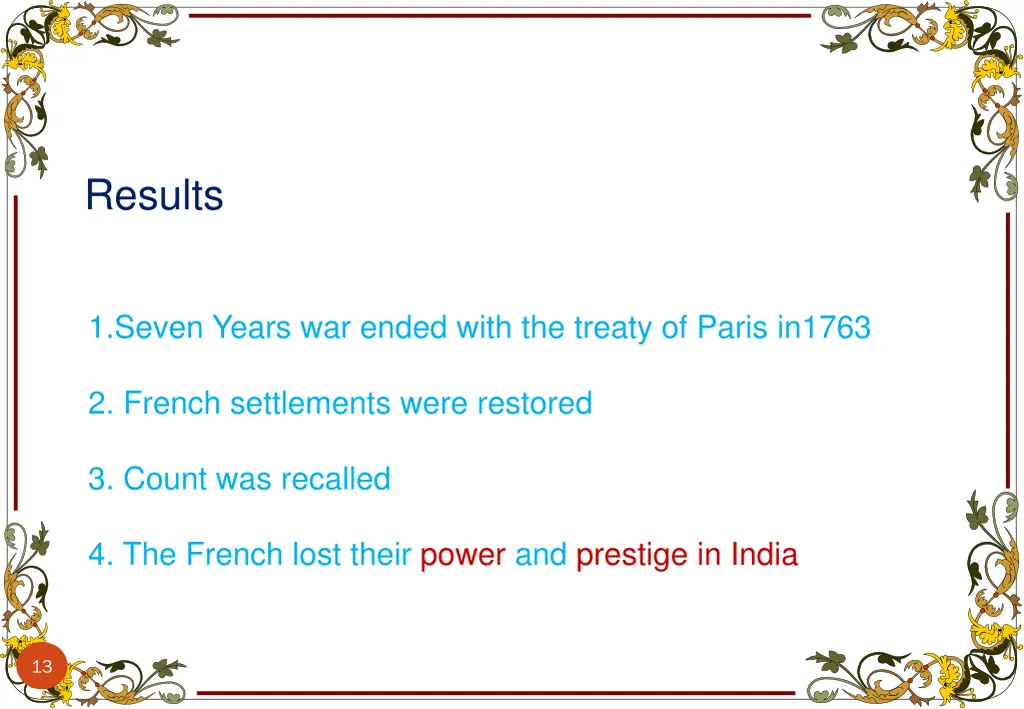 Results

1.Seven Years war ended with the treaty of Paris in1763

2. French settlements were restored

3. Count was recalled

4. The French lost their power and prestige in India

13